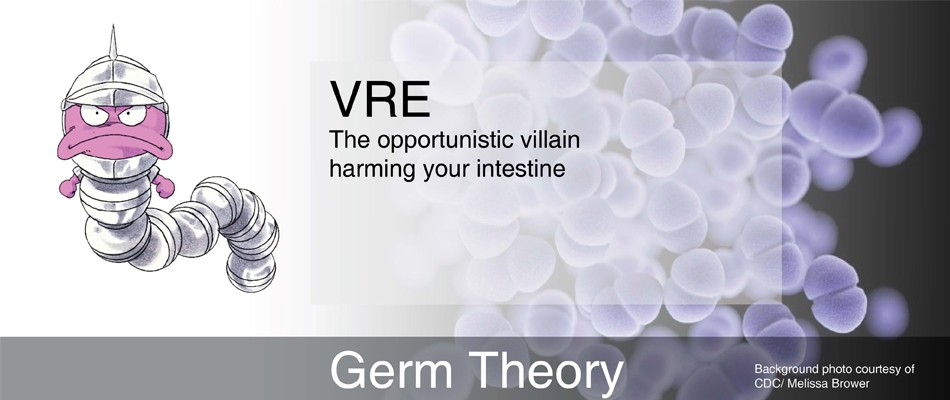 VRE
The opportunistic villain harming your intestine

Germ Theory

Background photo courtesy of CDC/ Melissa Brower